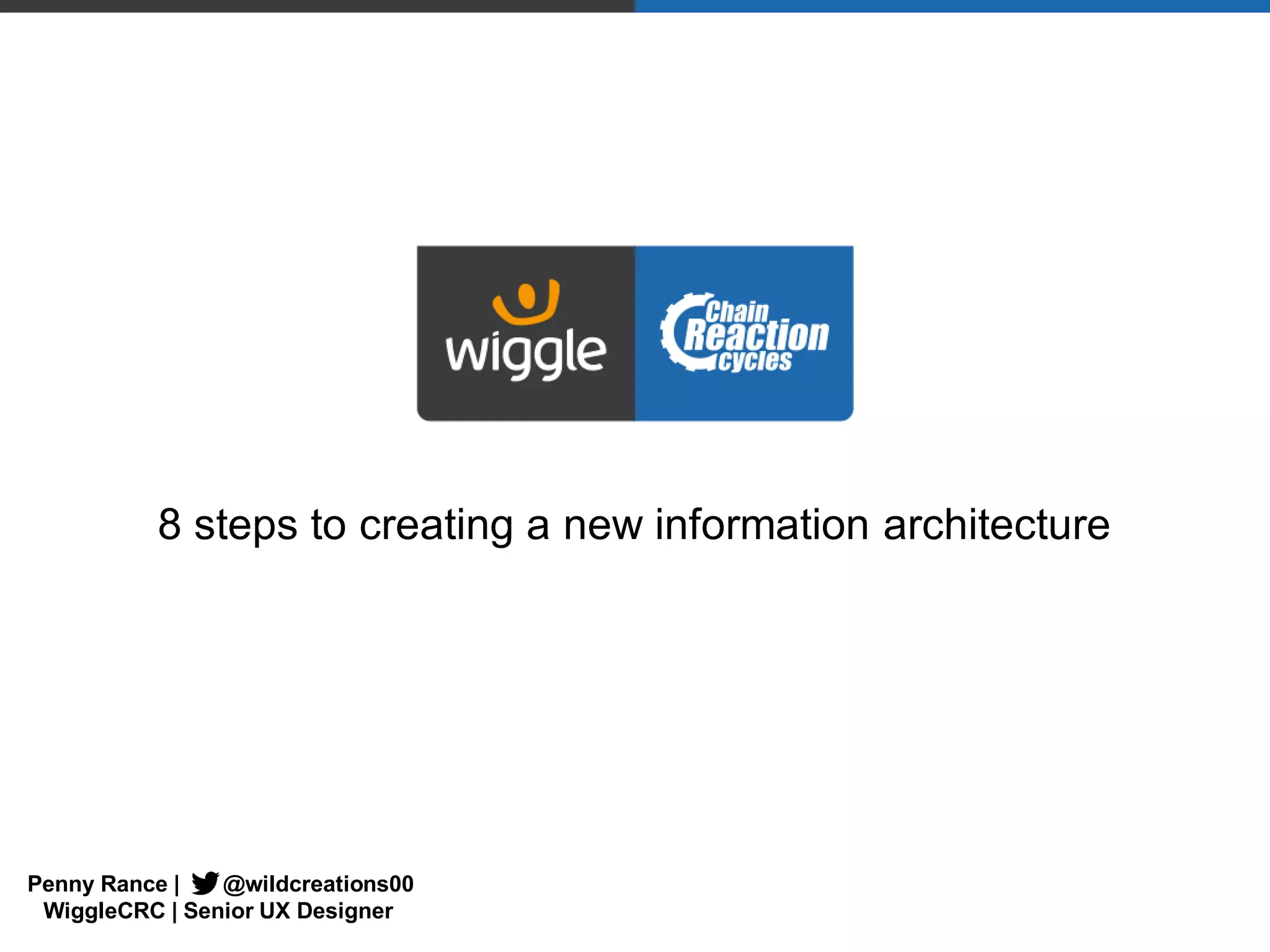 wiggle

Chain Reaction cycles

8 steps to creating a new information architecture

Penny Rance | @wildcreations00
WiggleCRC | Senior UX Designer